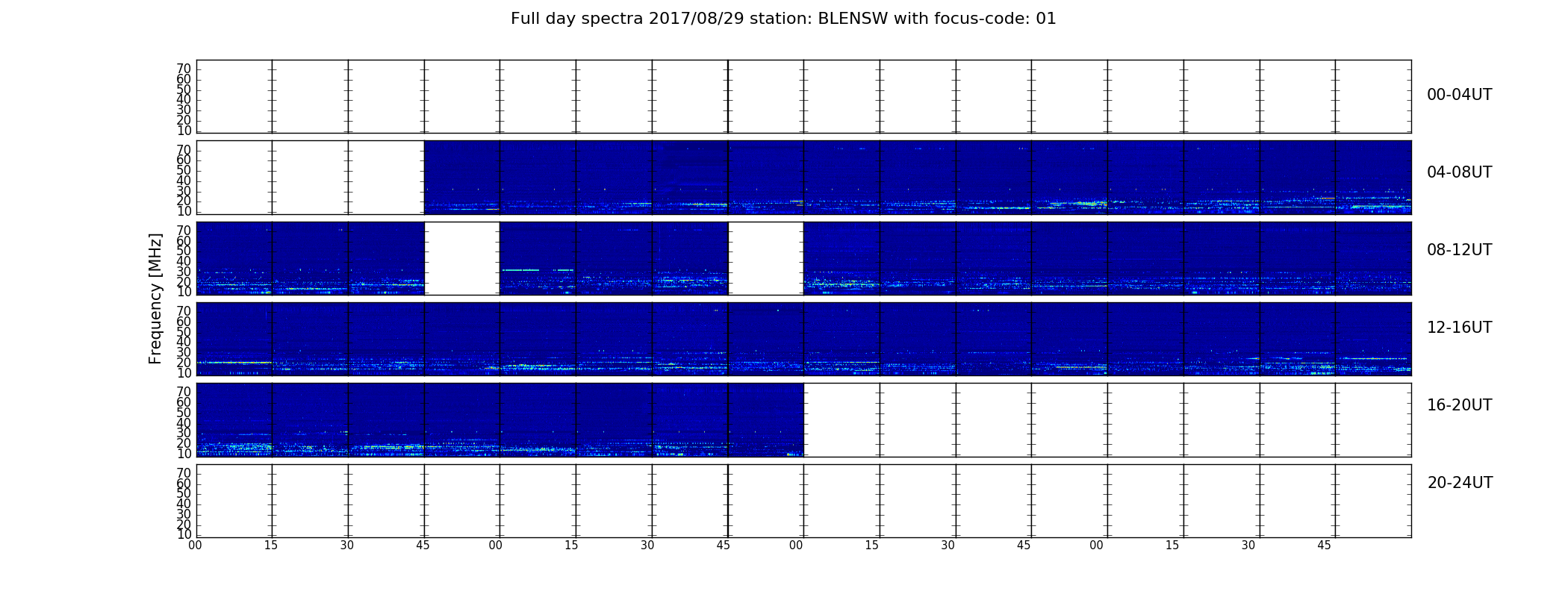 Full day spectra 2017/08/29 station: BLENSW with focus-code: 01

Frequency [MHz]

70
60
50
40
30
20
10

00-04UT

70
60
50
40
30
20
10

04-08UT

70
60
50
40
30
20
10

08-12UT

70
60
50
40
30
20
10

12-16UT

70
60
50
40
30
20
10

16-20UT

70
60
50
40
30
20
10

20-24UT

00 15 30 45 00 15 30 45 00 15 30 45 00 15 30 45